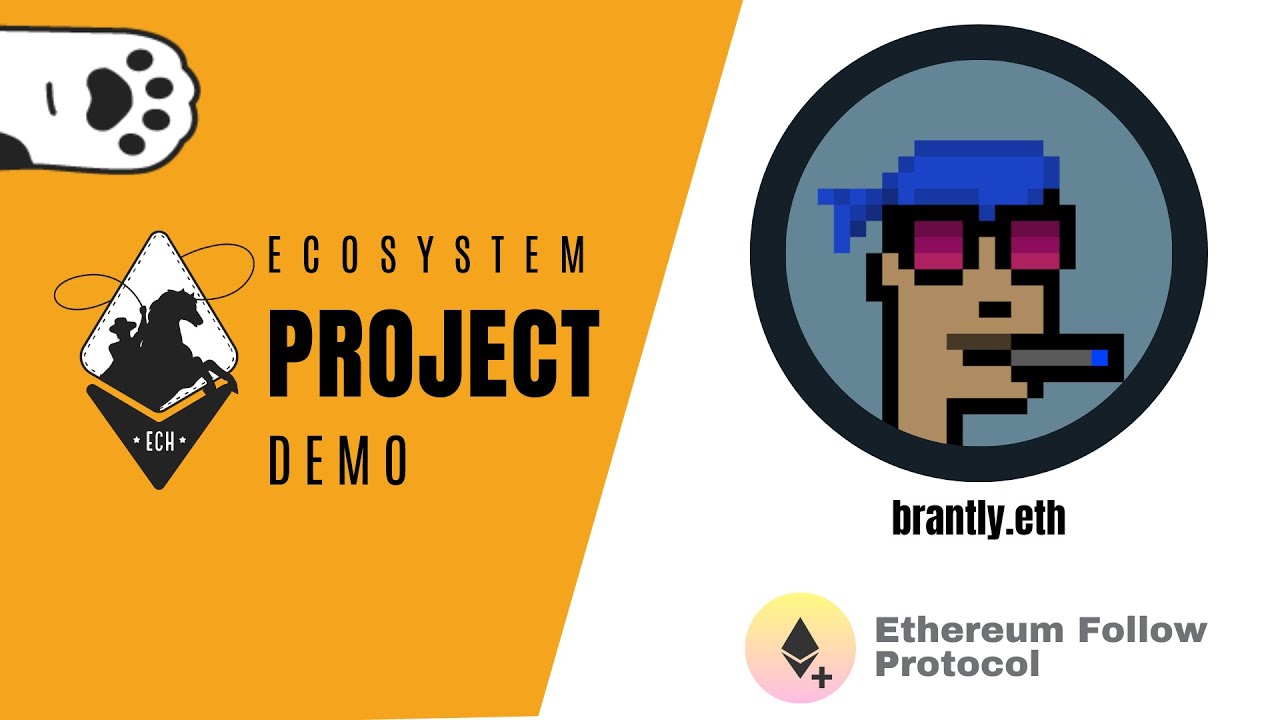 ECH

ECOSYSTEM
PROJECT
DEMO

brantly.eth

Ethereum Follow Protocol